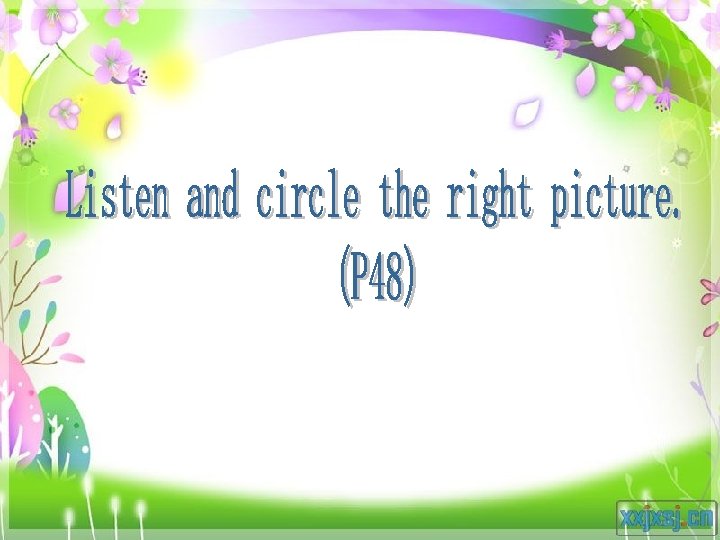 Listen and circle the right picture.
(P48)

xxjxsj.cn